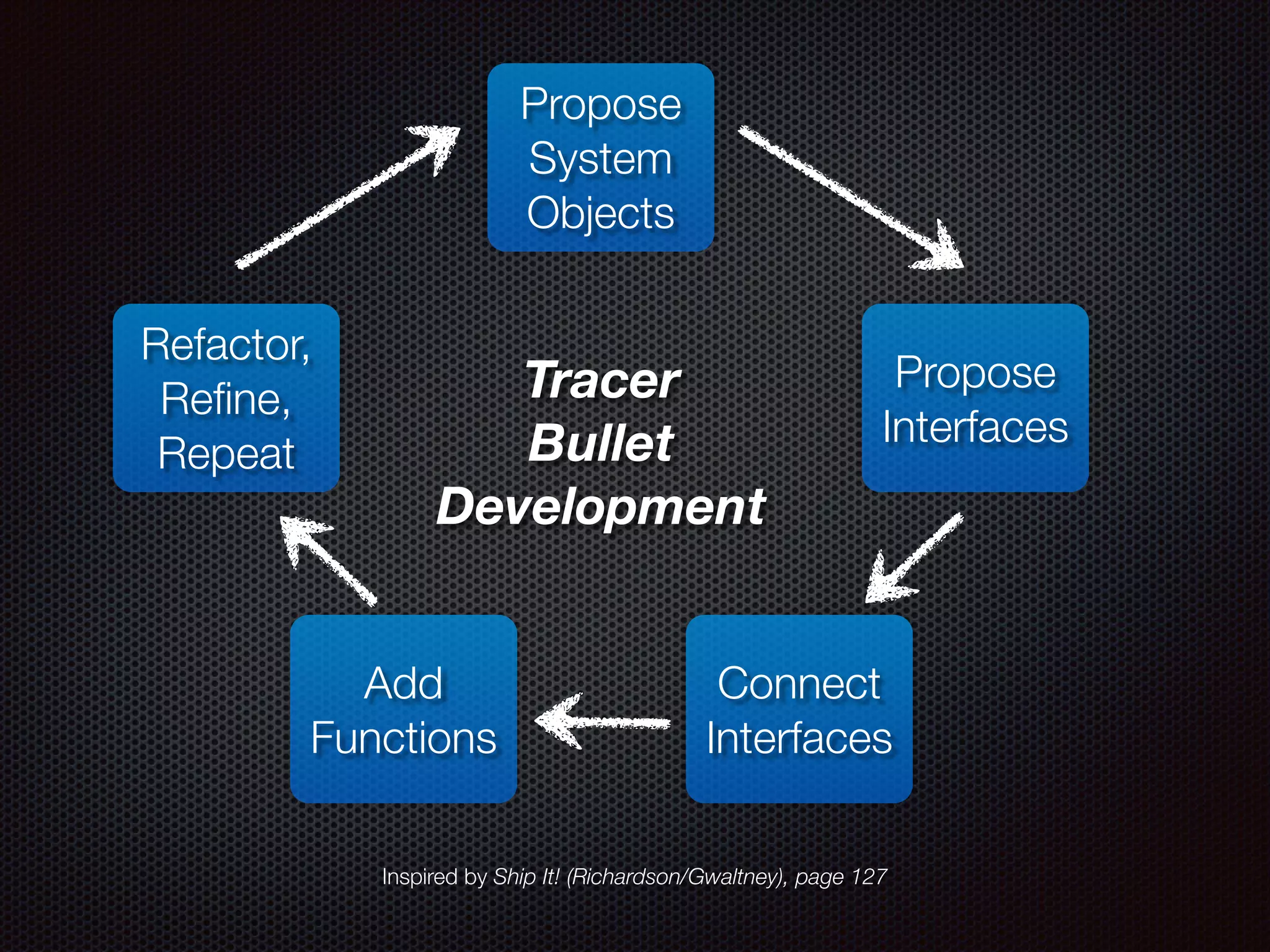 Propose System Objects

Refactor, Refine, Repeat

Tracer Bullet Development

Propose Interfaces

Add Functions

Connect Interfaces

Inspired by Ship It! (Richardson/Gwaltney), page 127